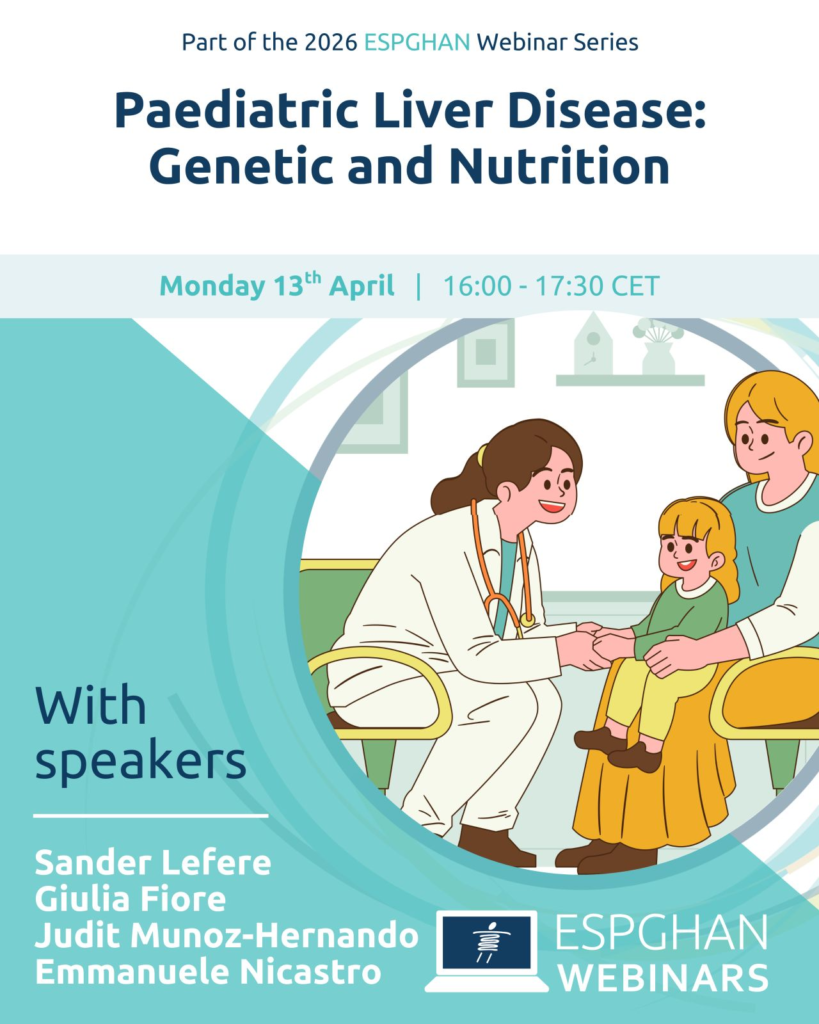 Part of the 2026 ESPGHAN Webinar Series

Paediatric Liver Disease: Genetic and Nutrition

Monday 13$^{th}$ April | 16:00 - 17:30 CET

With speakers

Sander Lefere
Giulia Fiore
Judit Munoz-Hernando
Emmanuele Nicastro

ESPGHAN
WEBINARS